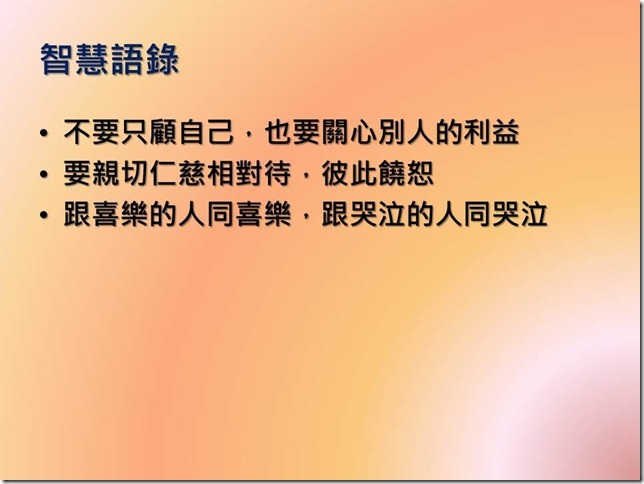 智慧語錄

• 不要只顧自己，也要關心別人的利益
• 要親切仁慈相對待，彼此饒恕
• 跟喜樂的人同喜樂，跟哭泣的人同哭泣